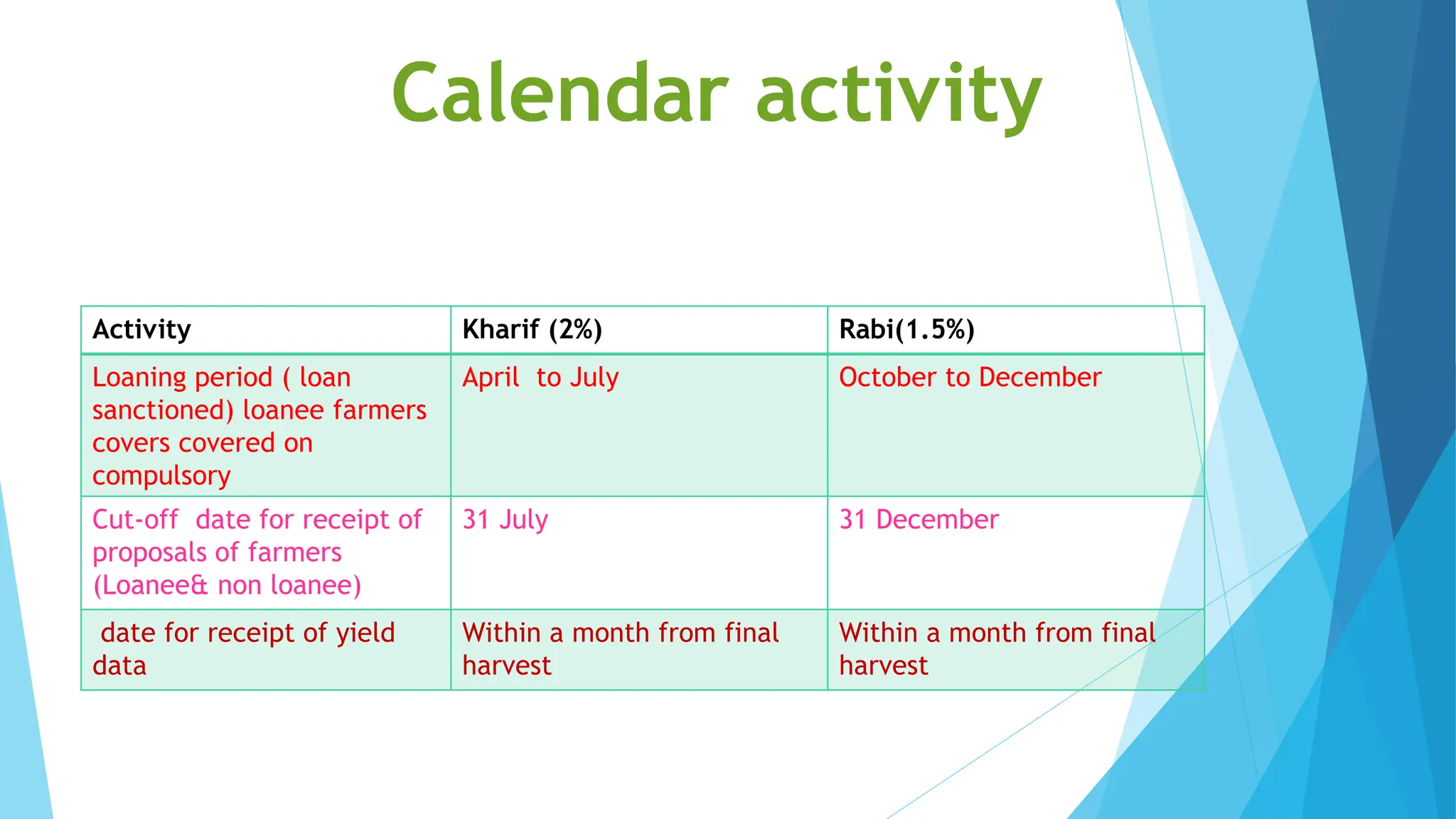 Calendar activity

| Activity | Kharif (2%) | Rabi(1.5%) |
|---|---|---|
| Loaning period ( loan sanctioned) loanee farmers covers covered on compulsory | April to July | October to December |
| Cut-off date for receipt of proposals of farmers (Loanee& non loanee) | 31 July | 31 December |
| date for receipt of yield data | Within a month from final harvest | Within a month from final harvest |